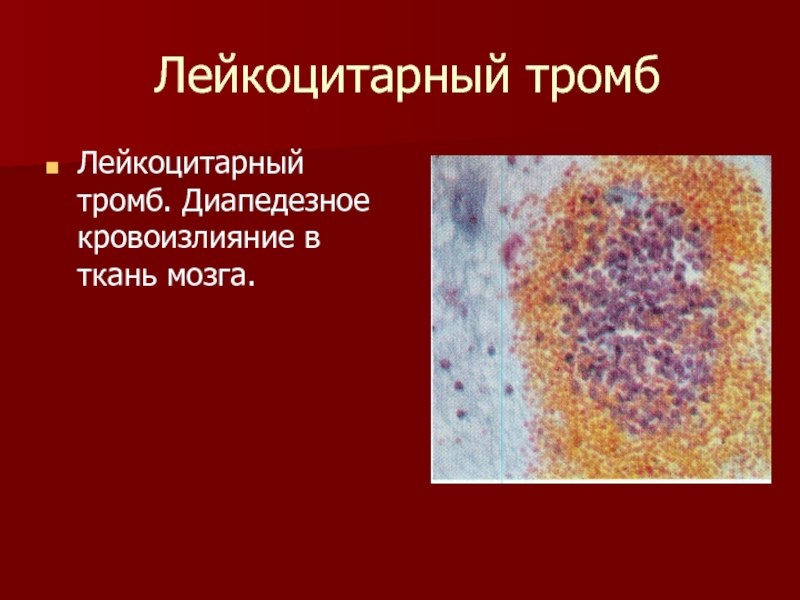 Лейкоцитарный тромб

Лейкоцитарный тромб. Диапедезное кровоизлияние в ткань мозга.